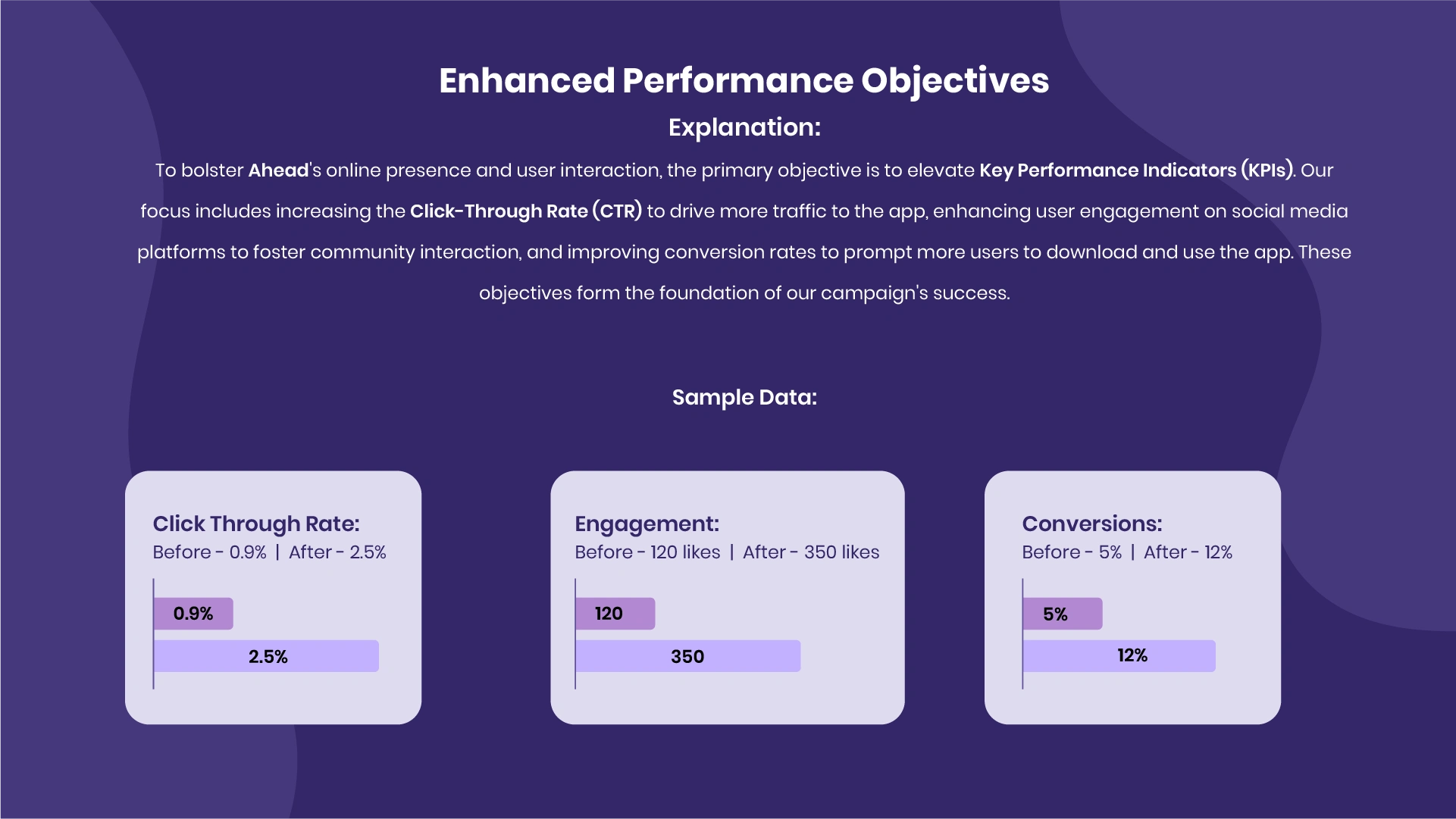 Enhanced Performance Objectives

Explanation:

To bolster Ahead's online presence and user interaction, the primary objective is to elevate Key Performance Indicators (KPIs). Our focus includes increasing the Click-Through Rate (CTR) to drive more traffic to the app, enhancing user engagement on social media platforms to foster community interaction, and improving conversion rates to prompt more users to download and use the app. These objectives form the foundation of our campaign's success.

Sample Data:

Click Through Rate:
Before - 0.9% | After - 2.5%
0.9%
2.5%

Engagement:
Before - 120 likes | After - 350 likes
120
350

Conversions:
Before - 5% | After - 12%
5%
12%